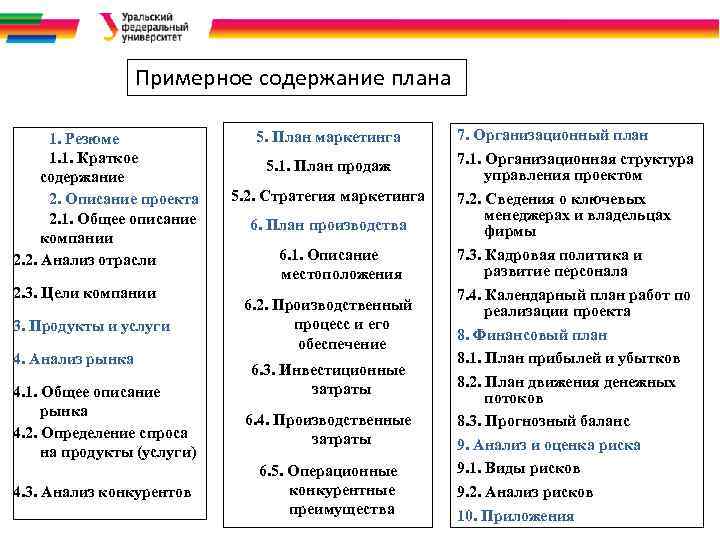 Уральский федеральный университет

Примерное содержание плана

1. Резюме
1.1. Краткое содержание
2. Описание проекта
2.1. Общее описание компании
2.2. Анализ отрасли
2.3. Цели компании
3. Продукты и услуги
4. Анализ рынка
4.1. Общее описание рынка
4.2. Определение спроса на продукты (услуги)
4.3. Анализ конкурентов

5. План маркетинга
5.1. План продаж
5.2. Стратегия маркетинга
6. План производства
6.1. Описание местоположения
6.2. Производственный процесс и его обеспечение
6.3. Инвестиционные затраты
6.4. Производственные затраты
6.5. Операционные конкурентные преимущества

7. Организационный план
7.1. Организационная структура управления проектом
7.2. Сведения о ключевых менеджерах и владельцах фирмы
7.3. Кадровая политика и развитие персонала
7.4. Календарный план работ по реализации проекта
8. Финансовый план
8.1. План прибылей и убытков
8.2. План движения денежных потоков
8.3. Прогнозный баланс
9. Анализ и оценка риска
9.1. Виды рисков
9.2. Анализ рисков
10. Приложения